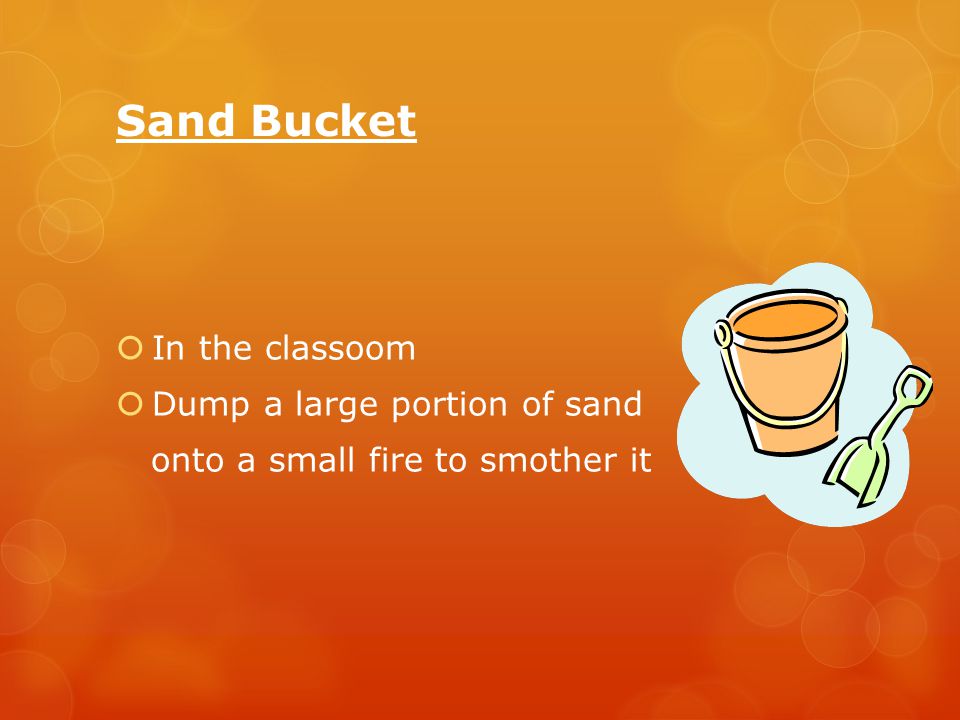 Sand Bucket

In the classoom

Dump a large portion of sand onto a small fire to smother it